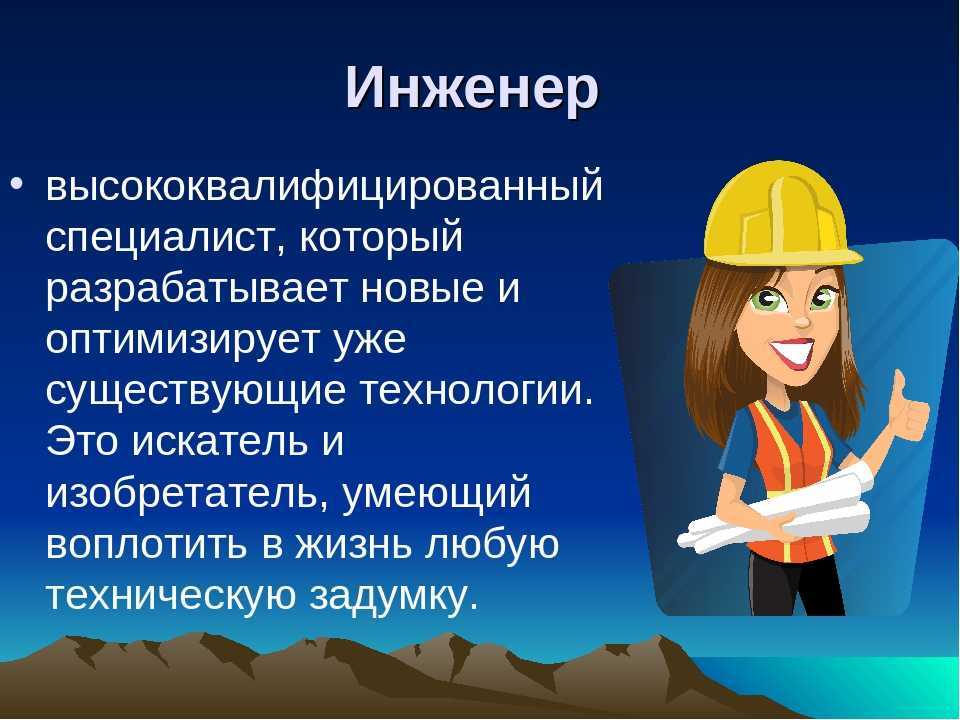 Инженер

• высококвалифицированный специалист, который разрабатывает новые и оптимизирует уже существующие технологии. Это искатель и изобретатель, умеющий воплотить в жизнь любую техническую задумку.